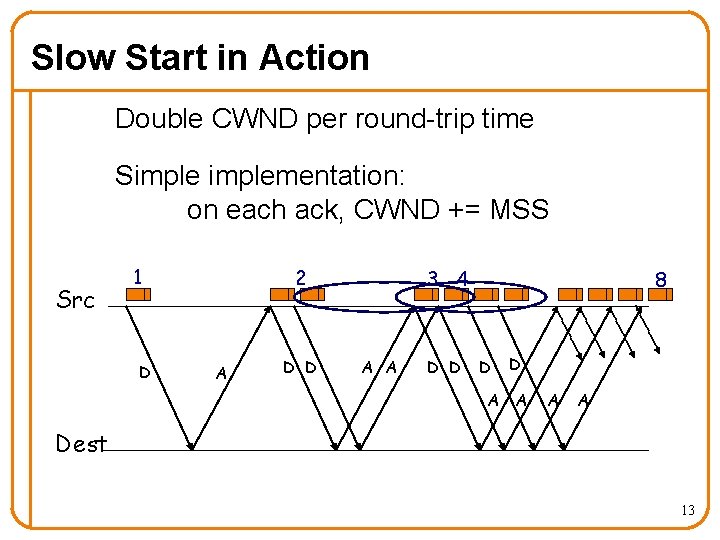 Slow Start in Action

Double CWND per round-trip time

Simple implementation:
on each ack, CWND += MSS

1
2
3
4
8
Src
D
A
D D
A A
D D D D
A A A A
Dest

13